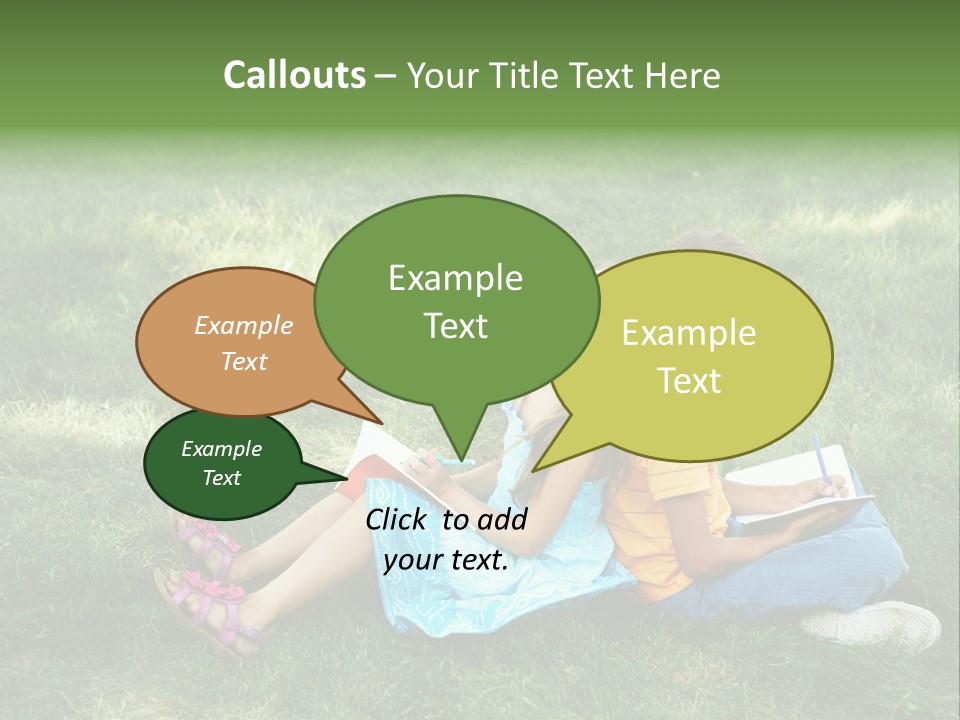 Callouts – Your Title Text Here

Example Text

Example Text

Example Text

Example Text

Click to add your text.